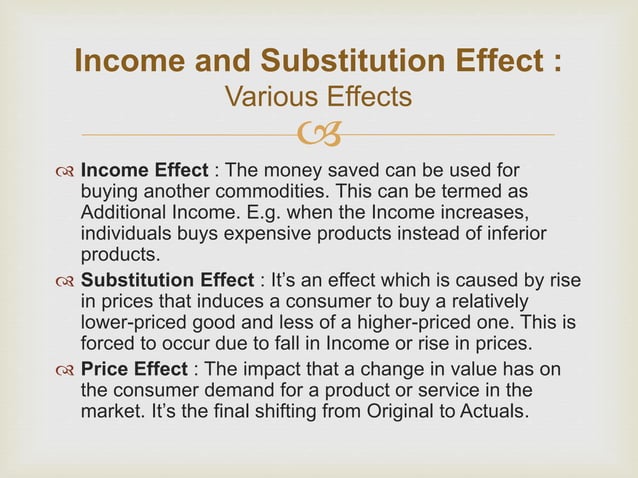 Income and Substitution Effect :
Various Effects

Income Effect : The money saved can be used for buying another commodities. This can be termed as Additional Income. E.g. when the Income increases, individuals buys expensive products instead of inferior products.

Substitution Effect : It's an effect which is caused by rise in prices that induces a consumer to buy a relatively lower-priced good and less of a higher-priced one. This is forced to occur due to fall in Income or rise in prices.

Price Effect : The impact that a change in value has on the consumer demand for a product or service in the market. It's the final shifting from Original to Actuals.